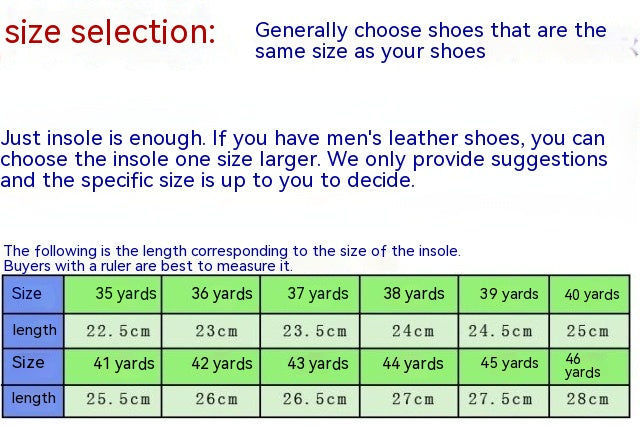 size selection: Generally choose shoes that are the same size as your shoes

Just insole is enough. If you have men's leather shoes, you can choose the insole one size larger. We only provide suggestions and the specific size is up to you to decide.

The following is the length corresponding to the size of the insole. Buyers with a ruler are best to measure it.

| Size | 35 yards | 36 yards | 37 yards | 38 yards | 39 yards | 40 yards |
|---|---|---|---|---|---|---|
| length | 22.5cm | 23cm | 23.5cm | 24cm | 24.5cm | 25cm |
| Size | 41 yards | 42 yards | 43 yards | 44 yards | 45 yards | 46 yards |
| length | 25.5cm | 26cm | 26.5cm | 27cm | 27.5cm | 28cm |